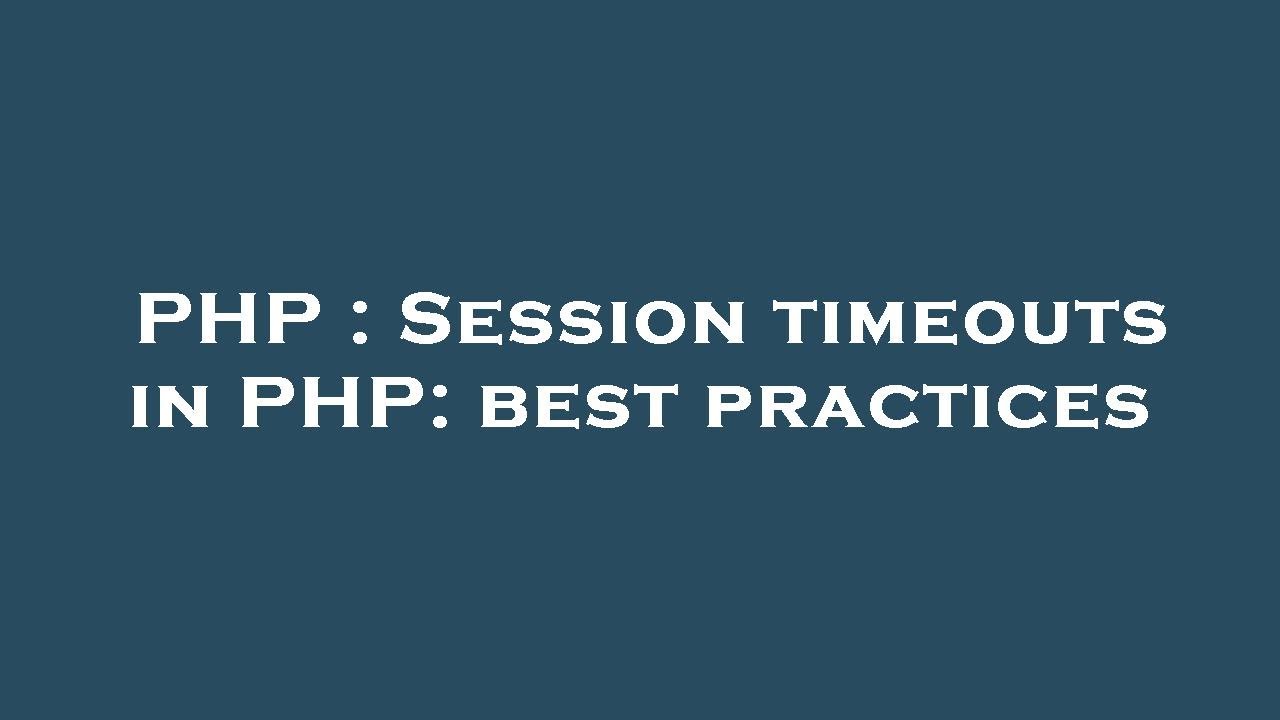 PHP : Session timeouts in PHP: best practices